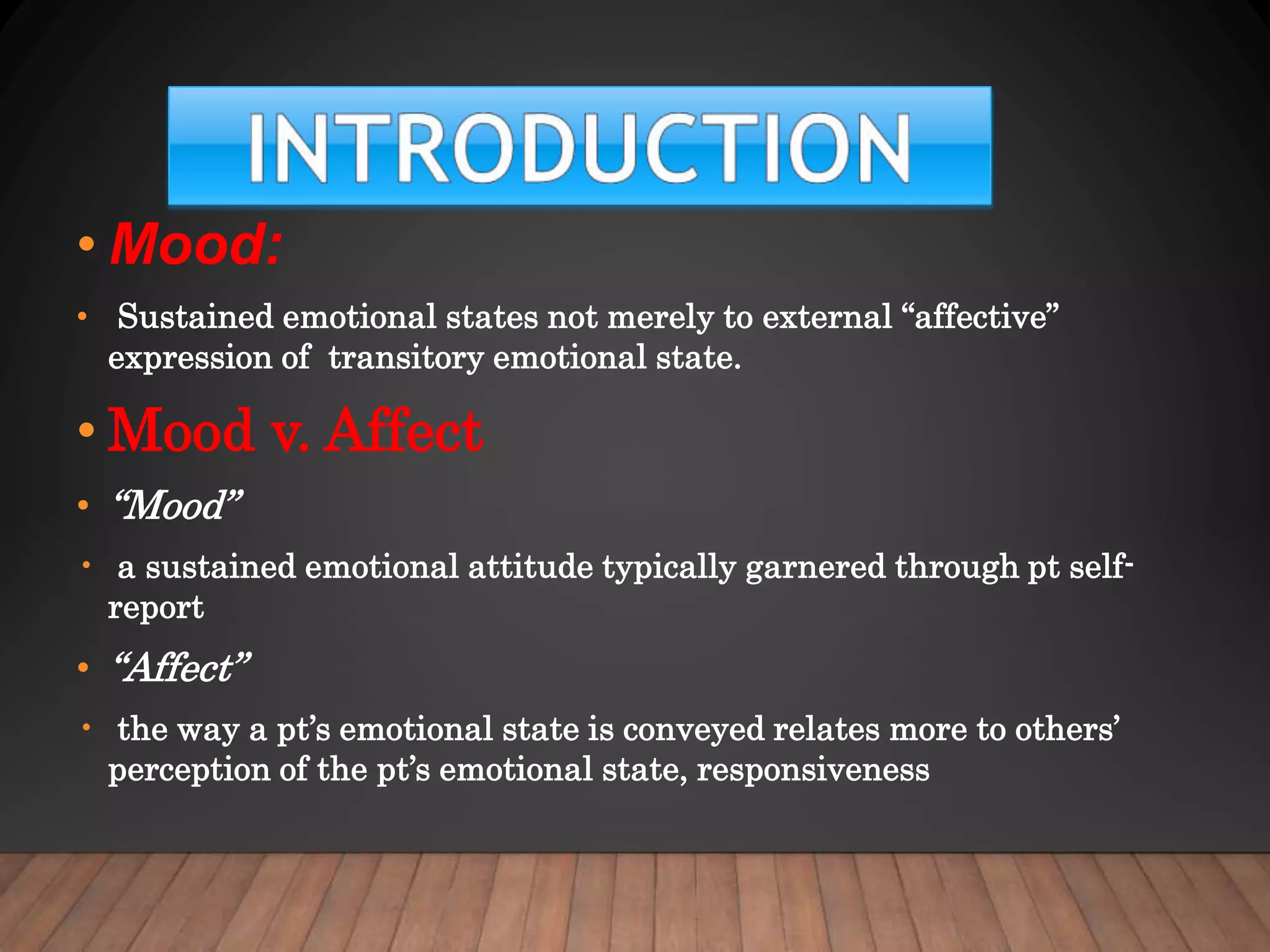 INTRODUCTION

• Mood:

• Sustained emotional states not merely to external “affective” expression of transitory emotional state.

• Mood v. Affect

• “Mood”

• a sustained emotional attitude typically garnered through pt self-report

• “Affect”

• the way a pt’s emotional state is conveyed relates more to others’ perception of the pt’s emotional state, responsiveness